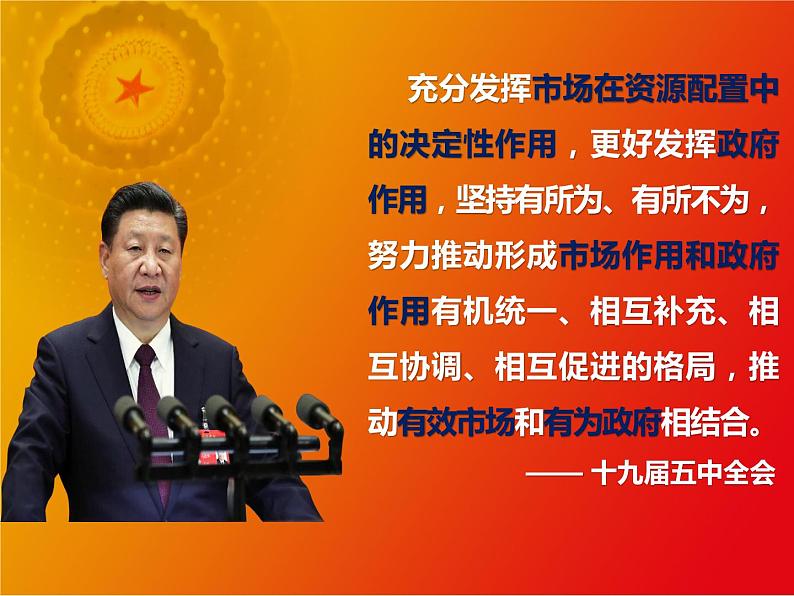 充分发挥市场在资源配置中的决定性作用，更好发挥政府作用，坚持有所为、有所不为，努力推动形成市场作用和政府作用有机统一、相互补充、相互协调、相互促进的格局，推动有效市场和有为政府相结合。

—— 十九届五中全会